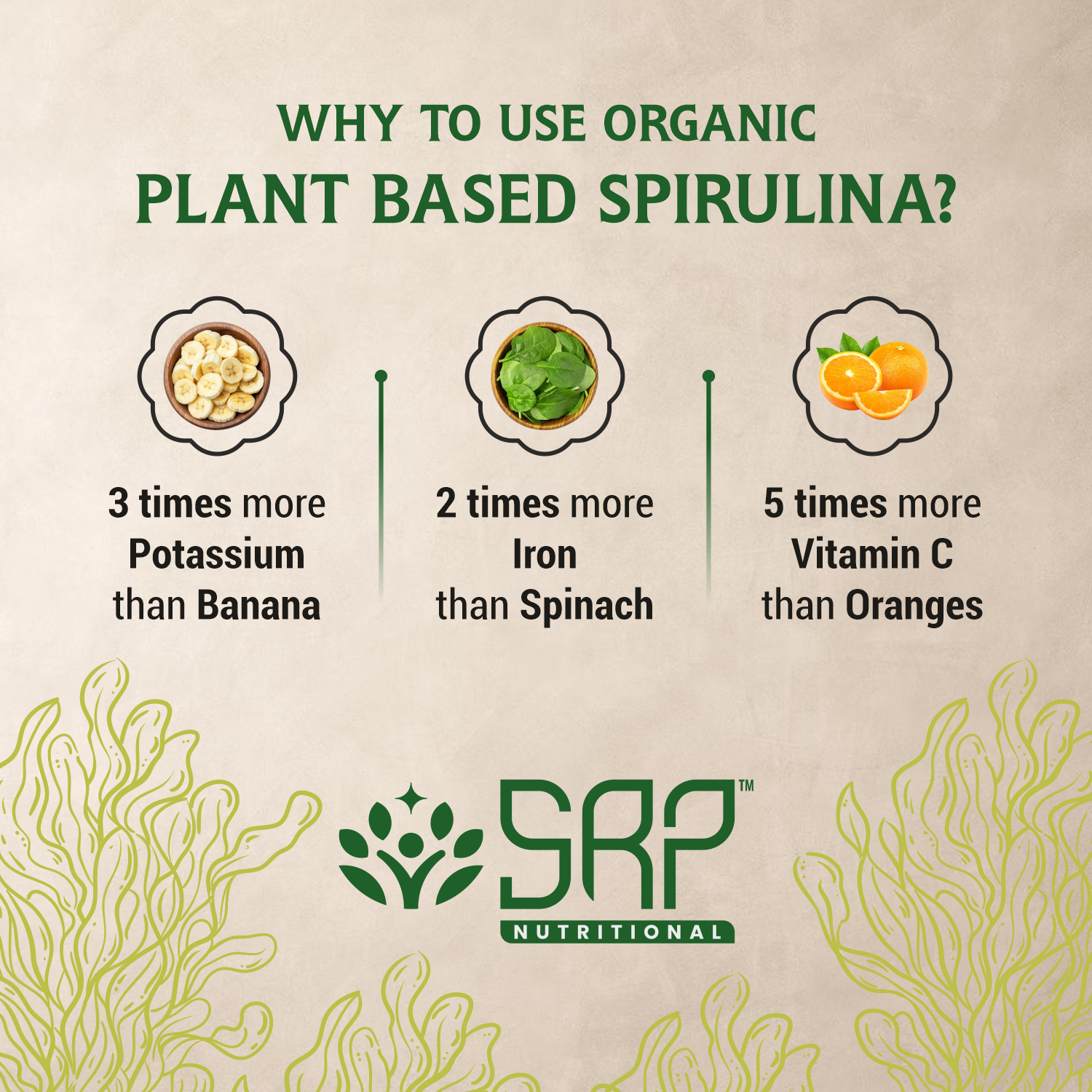 WHY TO USE ORGANIC
PLANT BASED SPIRULINA?

3 times more
Potassium
than Banana

2 times more
Iron
than Spinach

5 times more
Vitamin C
than Oranges

SRP™
NUTRITIONAL